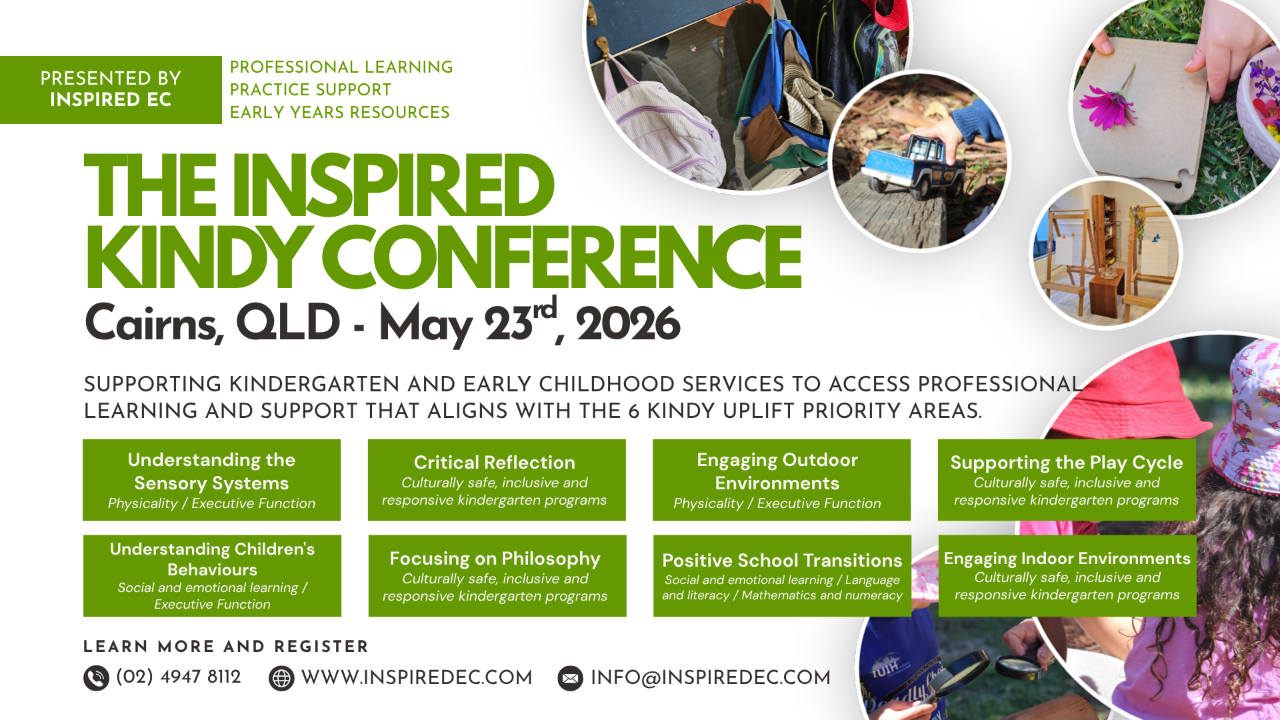 PRESENTED BY
INSPIRED EC

PROFESSIONAL LEARNING
PRACTICE SUPPORT
EARLY YEARS RESOURCES

THE INSPIRED KINDY CONFERENCE

Cairns, QLD - May 23$^{rd}$, 2026

SUPPORTING KINDERGARTEN AND EARLY CHILDHOOD SERVICES TO ACCESS PROFESSIONAL LEARNING AND SUPPORT THAT ALIGNS WITH THE 6 KINDY UPLIFT PRIORITY AREAS.

Understanding the Sensory Systems
Physicality / Executive Function

Critical Reflection
Culturally safe, inclusive and responsive kindergarten programs

Engaging Outdoor Environments
Physicality / Executive Function

Supporting the Play Cycle
Culturally safe, inclusive and responsive kindergarten programs

Understanding Children's Behaviours
Social and emotional learning / Executive Function

Focusing on Philosophy
Culturally safe, inclusive and responsive kindergarten programs

Positive School Transitions
Social and emotional learning / Language and literacy / Mathematics and numeracy

Engaging Indoor Environments
Culturally safe, inclusive and responsive kindergarten programs

LEARN MORE AND REGISTER

(02) 4947 8112
WWW.INSPIREDEC.COM
INFO@INSPIREDEC.COM